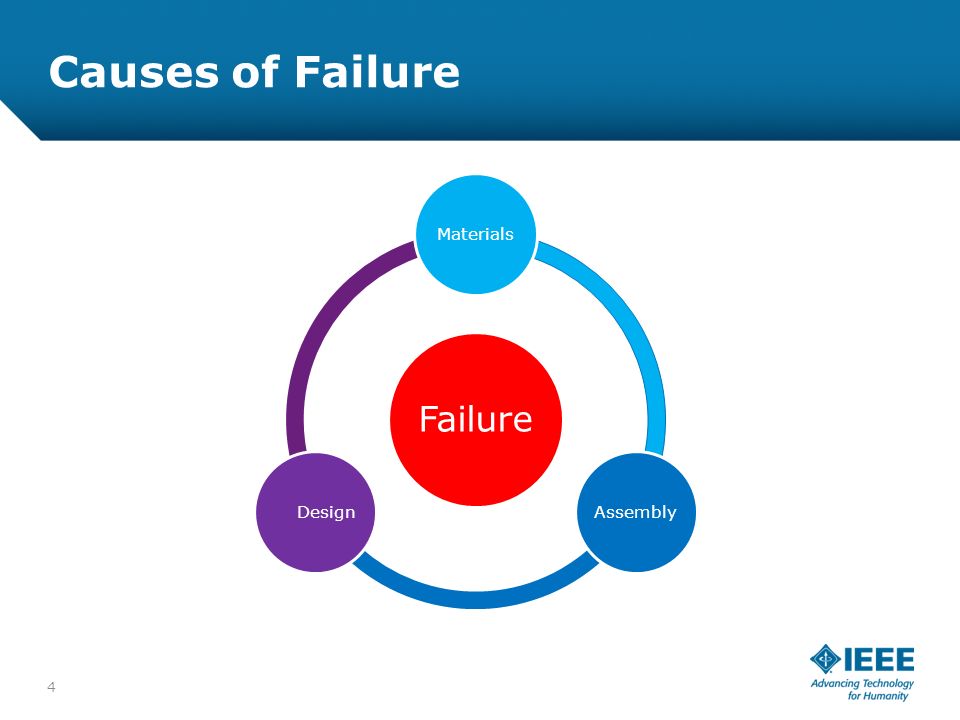 Causes of Failure

Materials

Failure

Design

Assembly

4

IEEE
Advancing Technology for Humanity